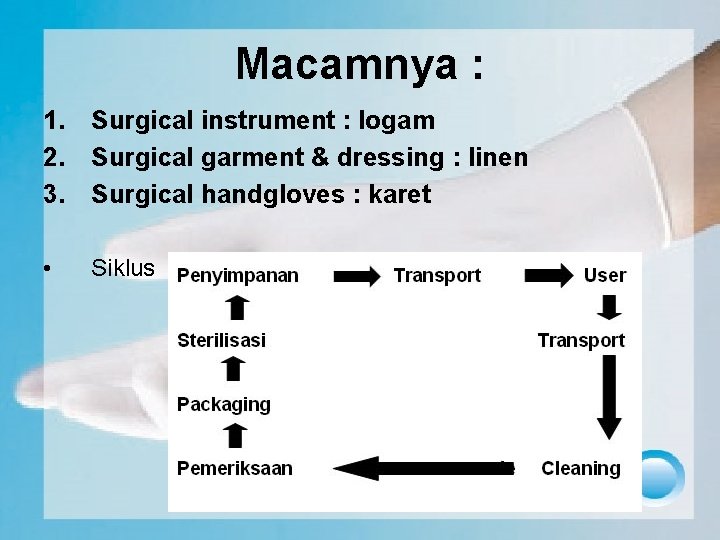 Macamnya :

1. Surgical instrument : logam
2. Surgical garment & dressing : linen
3. Surgical handgloves : karet

• Siklus

Penyimpanan
Transport
User
Transport
Cleaning
Pemeriksaan
Packaging
Sterilisasi